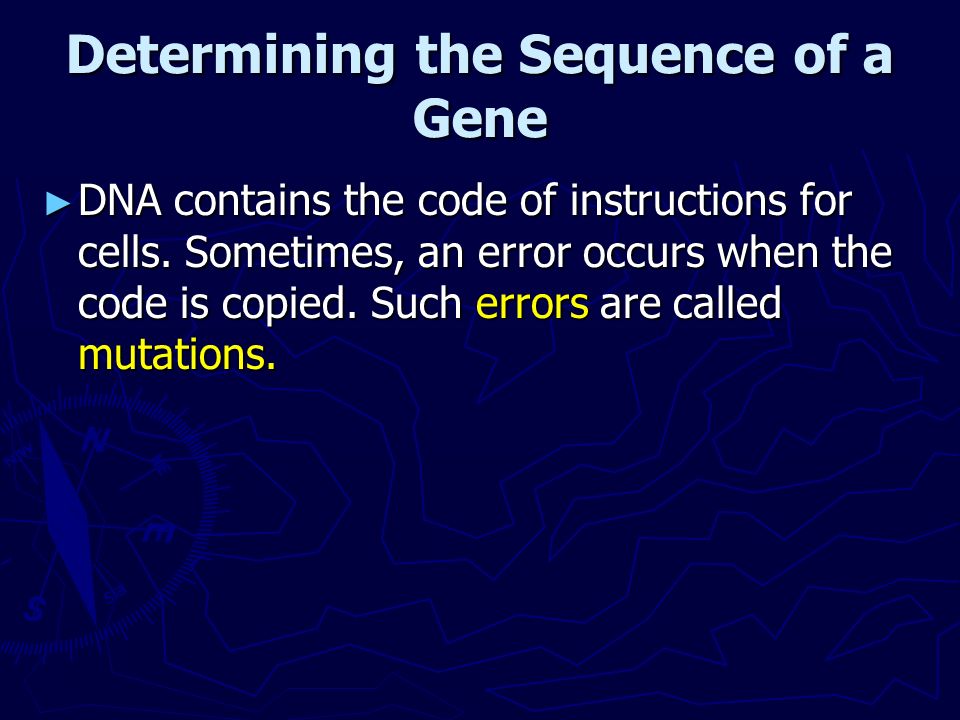 Determining the Sequence of a Gene

►DNA contains the code of instructions for cells. Sometimes, an error occurs when the code is copied. Such errors are called mutations.